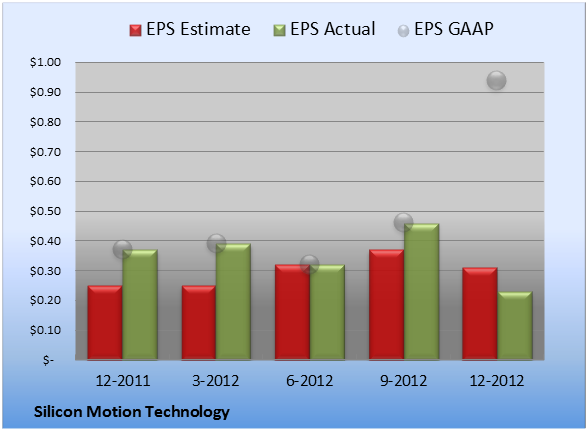 EPS Estimate EPS Actual EPS GAAP

$1.00
$0.90
$0.80
$0.70
$0.60
$0.50
$0.40
$0.30
$0.20
$0.10
$-

12-2011 3-2012 6-2012 9-2012 12-2012

Silicon Motion Technology